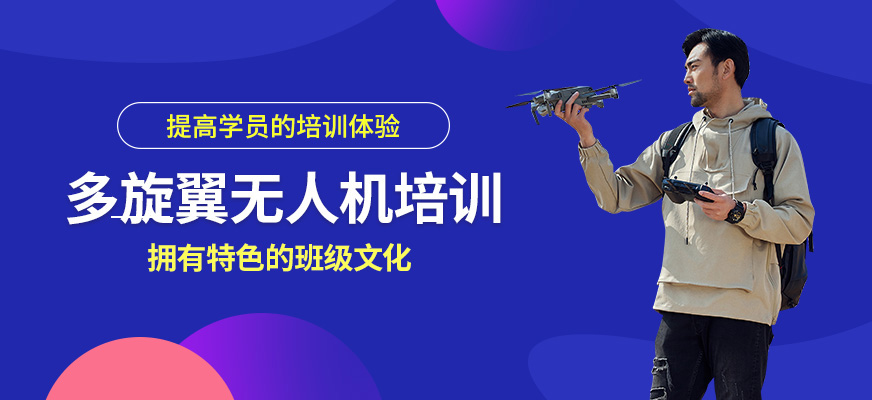 提高学员的培训体验

多旋翼无人机培训

拥有特色的班级文化